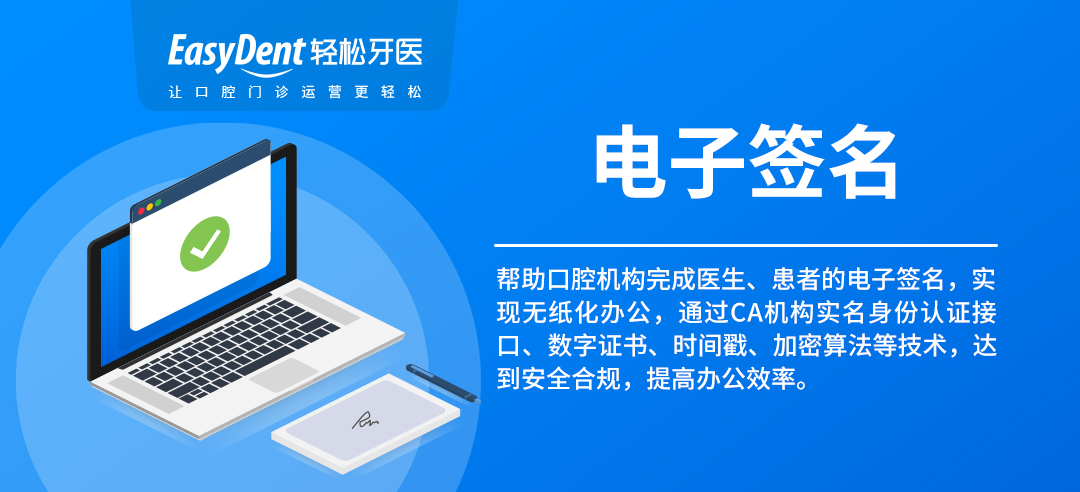 EasyDent 轻松牙医
让口腔门诊运营更轻松

电子签名

帮助口腔机构完成医生、患者的电子签名，实现无纸化办公，通过CA机构实名身份认证接口、数字证书、时间戳、加密算法等技术，达到安全合规，提高办公效率。